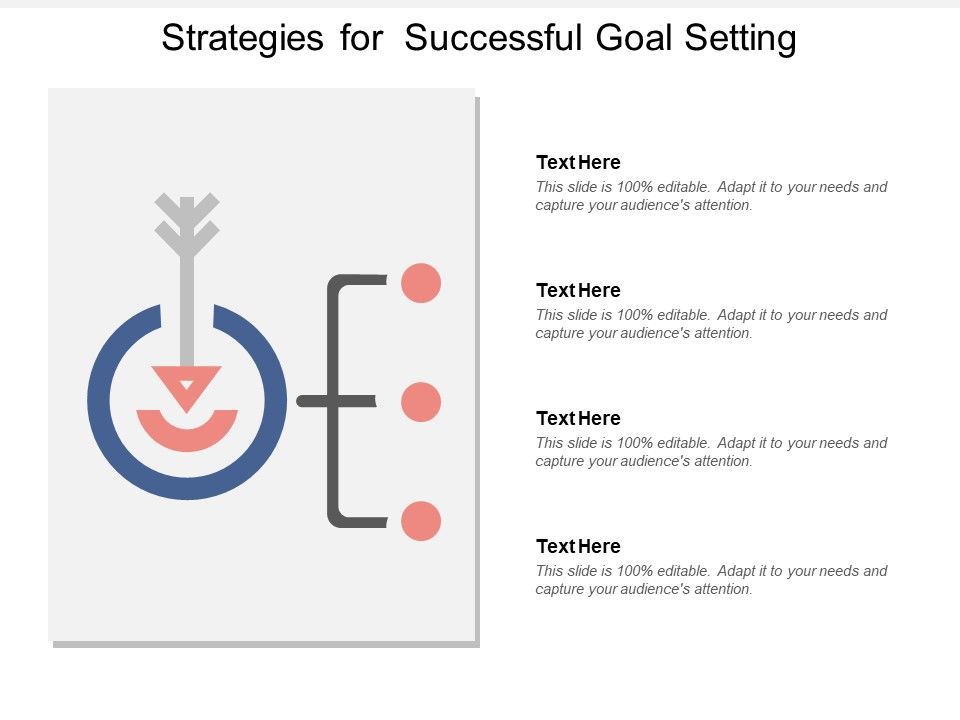 Strategies for Successful Goal Setting

Text Here

This slide is 100% editable. Adapt it to your needs and capture your audience's attention.

Text Here

This slide is 100% editable. Adapt it to your needs and capture your audience's attention.

Text Here

This slide is 100% editable. Adapt it to your needs and capture your audience's attention.

Text Here

This slide is 100% editable. Adapt it to your needs and capture your audience's attention.